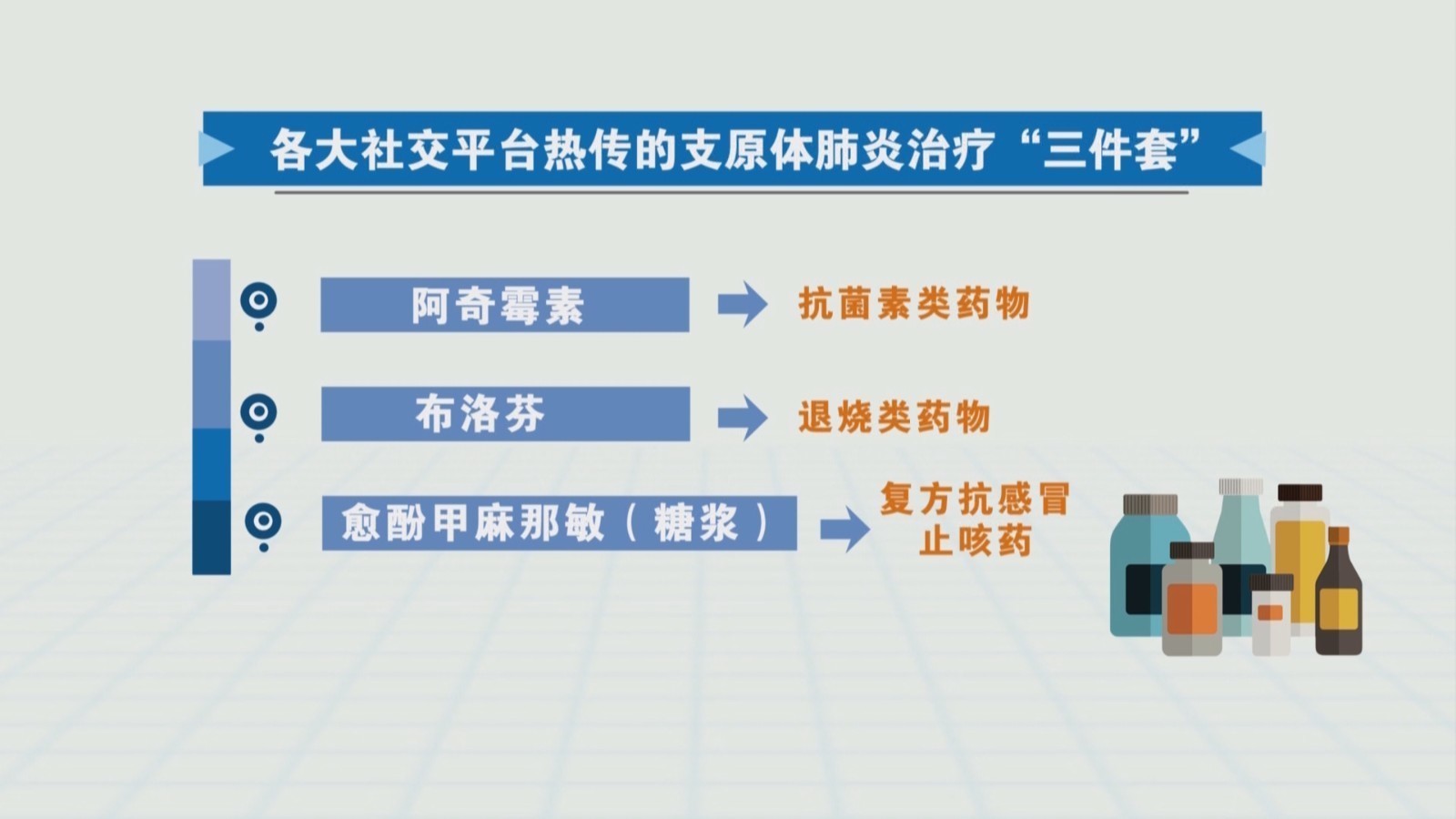 各大社交平台热传的支原体肺炎治疗“三件套”

阿奇霉素 抗菌素类药物

布洛芬 退烧类药物

愈酚甲麻那敏（糖浆） 复方抗感冒止咳药